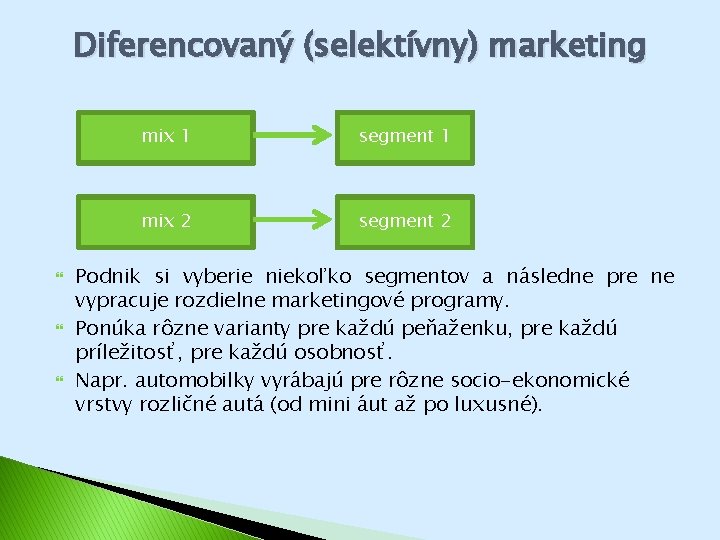 Diferencovaný (selektívny) marketing

mix 1

segment 1

mix 2

segment 2

Podnik si vyberie niekoľko segmentov a následne pre ne vypracuje rozdielne marketingové programy.

Ponúka rôzne varianty pre každú peňaženku, pre každú príležitosť, pre každú osobnosť.

Napr. automobilky vyrábajú pre rôzne socio-ekonomické vrstvy rozličné autá (od mini áut až po luxusné).